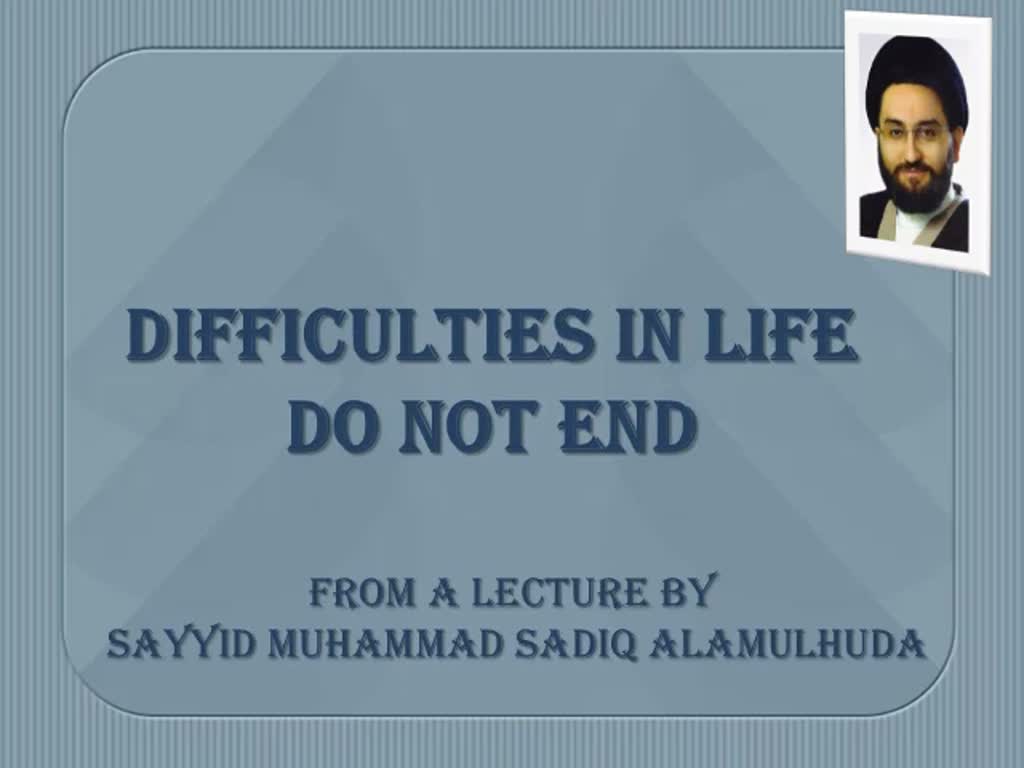 DIFFICULTIES IN LIFE DO NOT END

FROM A LECTURE BY
SAYYID MUHAMMAD SADIQ ALAMULHUDA